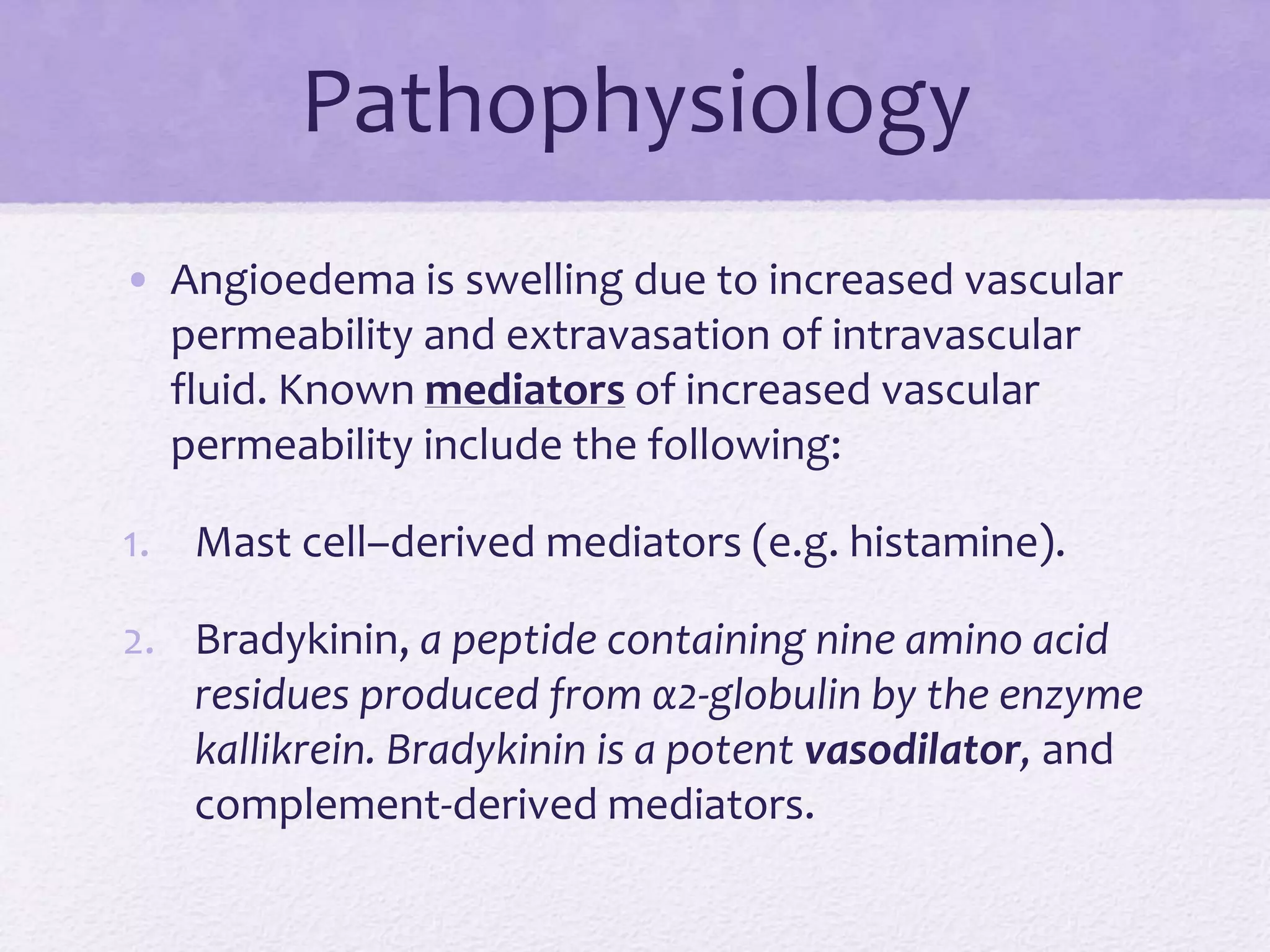 Pathophysiology

• Angioedema is swelling due to increased vascular permeability and extravasation of intravascular fluid. Known mediators of increased vascular permeability include the following:

1. Mast cell–derived mediators (e.g. histamine).

2. Bradykinin, a peptide containing nine amino acid residues produced from α2-globulin by the enzyme kallikrein. Bradykinin is a potent vasodilator, and complement-derived mediators.